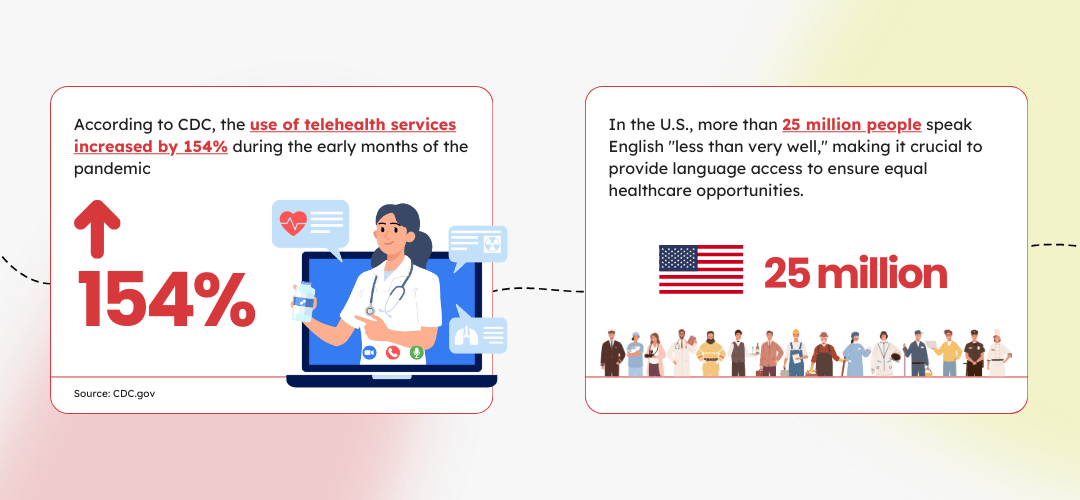 According to CDC, the use of telehealth services increased by 154% during the early months of the pandemic

154%

Source: CDC.gov

In the U.S., more than 25 million people speak English "less than very well," making it crucial to provide language access to ensure equal healthcare opportunities.

25 million